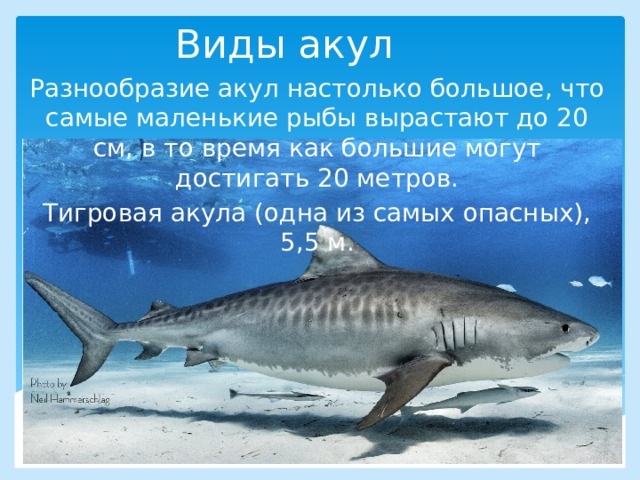 Виды акул

Разнообразие акул настолько большое, что самые маленькие рыбы вырастают до 20 см, в то время как большие могут достигать 20 метров.

Тигровая акула (одна из самых опасных), 5,5 м.

Photo by:
Neil Hammerschlag